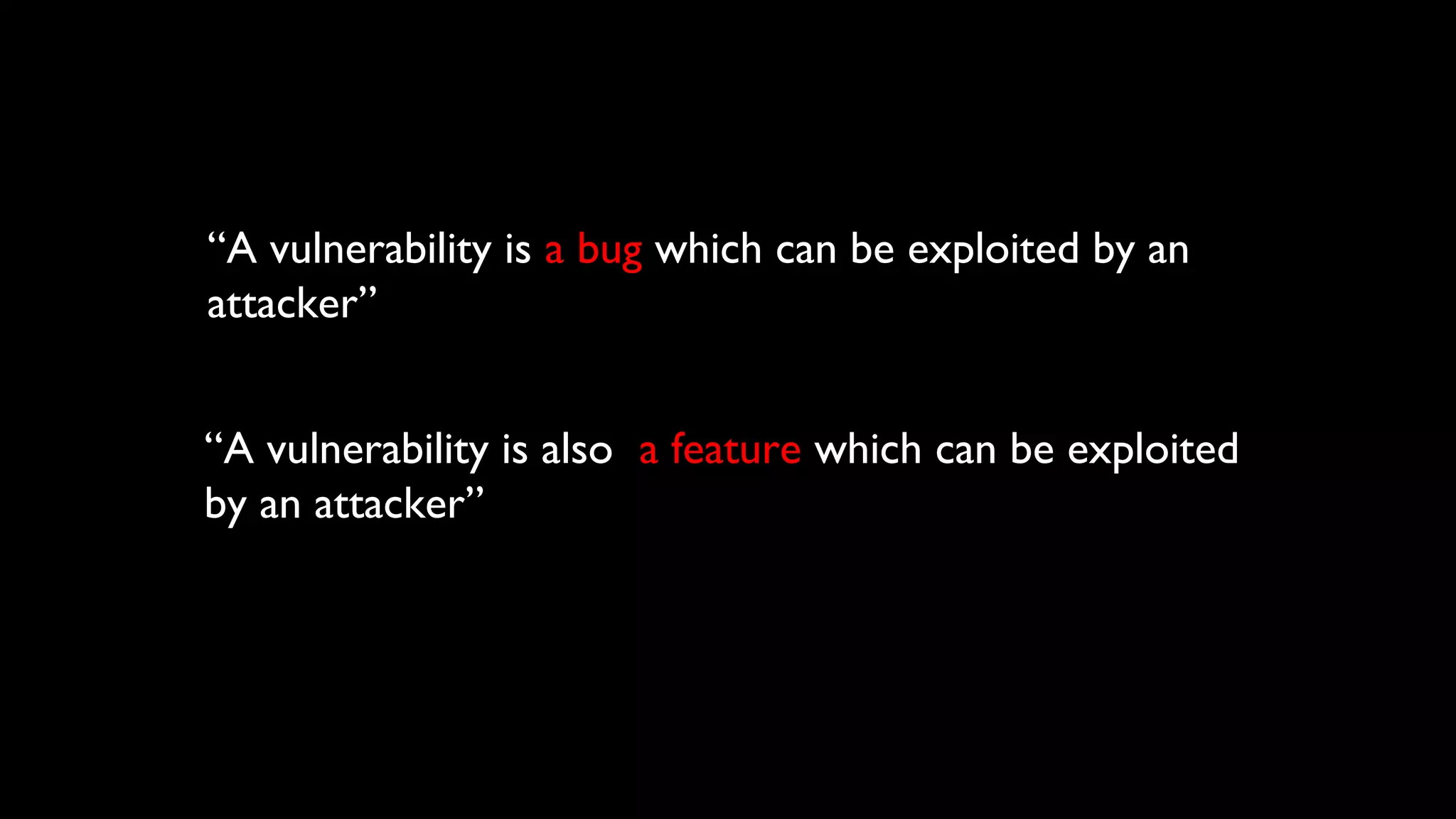 “A vulnerability is a bug which can be exploited by an attacker”

“A vulnerability is also  a feature which can be exploited by an attacker”